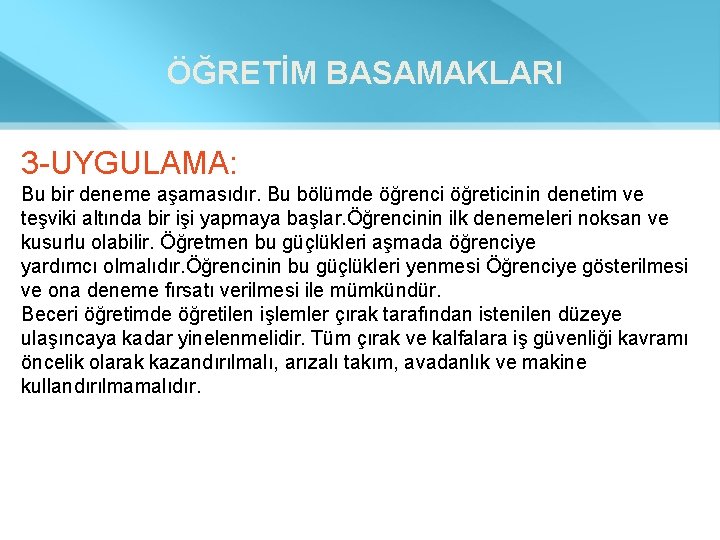 ÖĞRETİM BASAMAKLARI

3-UYGULAMA:
Bu bir deneme aşamasıdır. Bu bölümde öğrenci öğreticinin denetim ve teşviki altında bir işi yapmaya başlar.Öğrencinin ilk denemeleri noksan ve kusurlu olabilir. Öğretmen bu güçlükleri aşmada öğrenciye yardımcı olmalıdır.Öğrencinin bu güçlükleri yenmesi Öğrenciye gösterilmesi ve ona deneme fırsatı verilmesi ile mümkündür.
Beceri öğretimde öğretilen işlemler çırak tarafından istenilen düzeye ulaşıncaya kadar yinelenmelidir. Tüm çırak ve kalfalara iş güvenliği kavramı öncelik olarak kazandırılmalı, arızalı takım, avadanlık ve makine kullandırılmamalıdır.